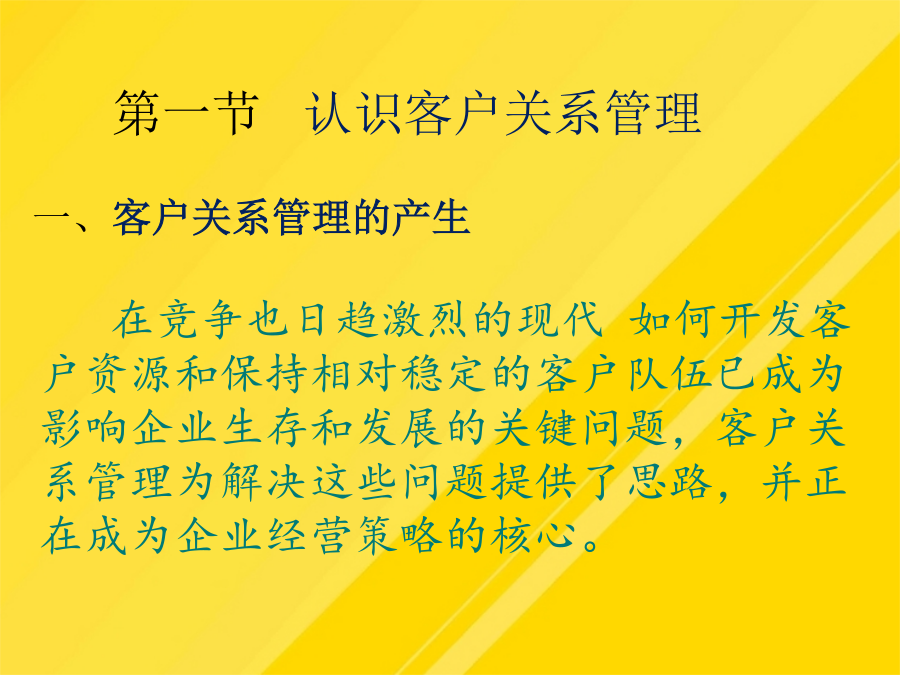 第一节　认识客户关系管理

一、客户关系管理的产生

在竞争也日趋激烈的现代 如何开发客户资源和保持相对稳定的客户队伍已成为影响企业生存和发展的关键问题，客户关系管理为解决这些问题提供了思路，并正在成为企业经营策略的核心。